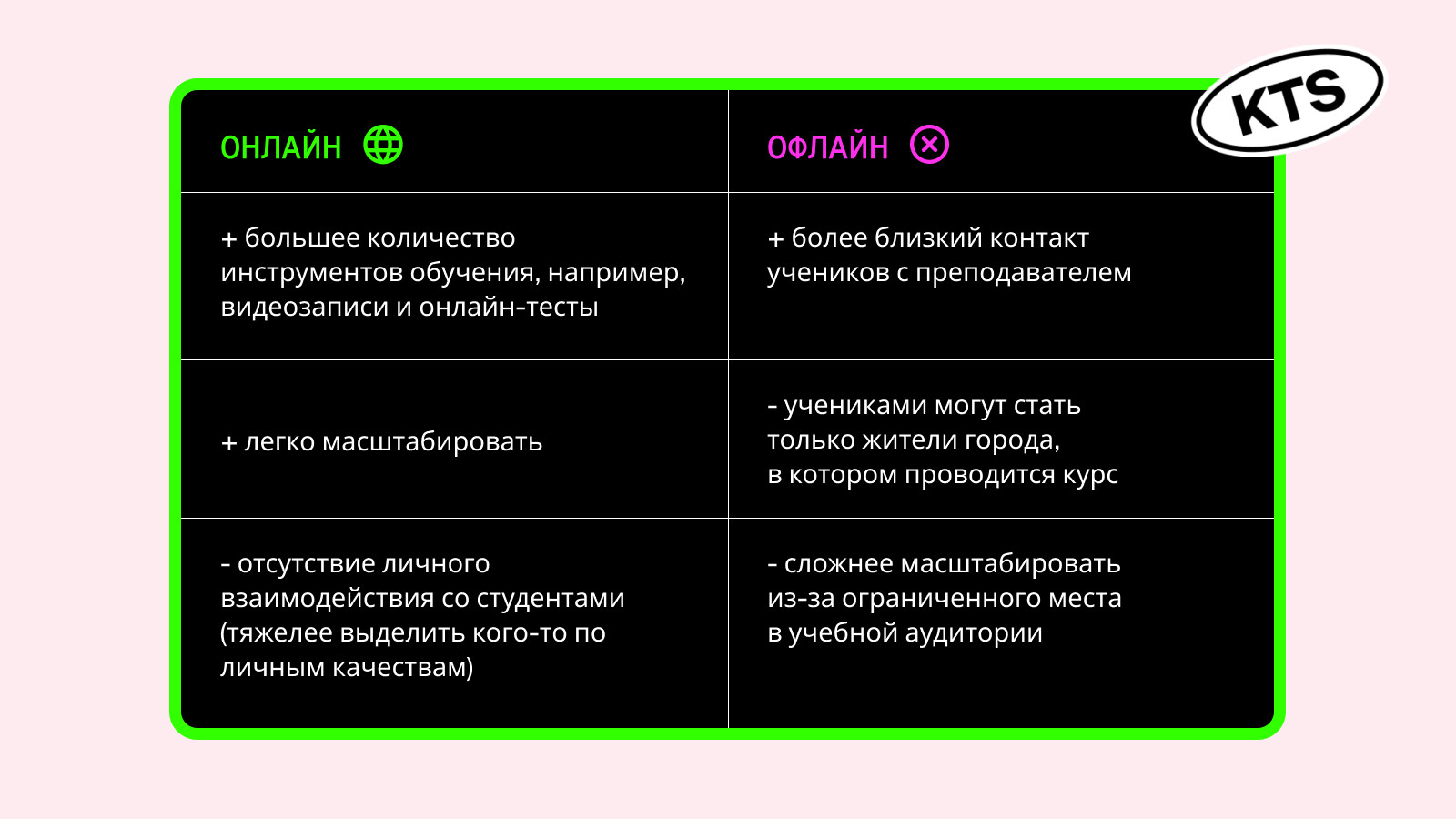 KTS

| ОНЛАЙН | ОФЛАЙН |
|---|---|
| + большее количество инструментов обучения, например, видеозаписи и онлайн-тесты | + более близкий контакт учеников с преподавателем |
| + легко масштабировать | - учениками могут стать только жители города, в котором проводится курс |
| - отсутствие личного взаимодействия со студентами (тяжелее выделить кого-то по личным качествам) | - сложнее масштабировать из-за ограниченного места в учебной аудитории |